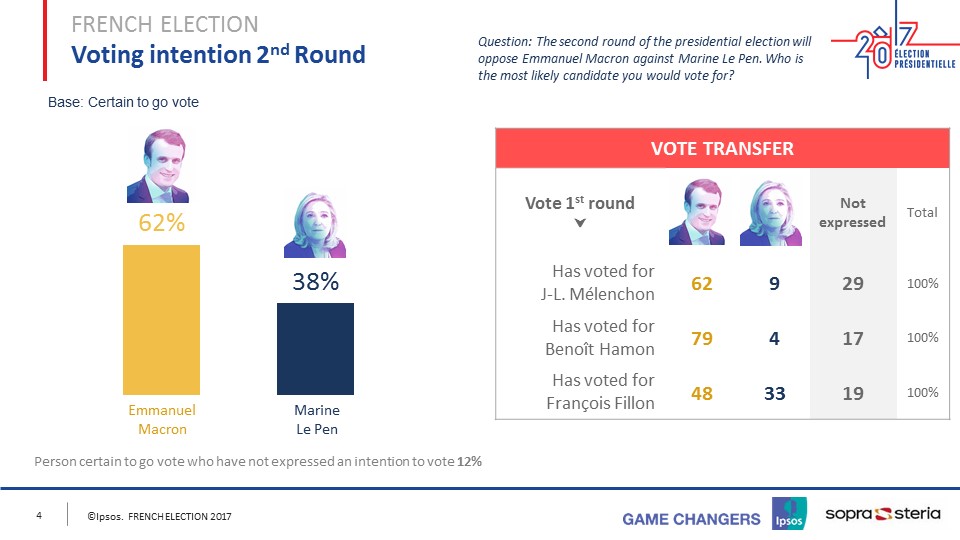 FRENCH ELECTION
Voting intention 2$^{nd}$ Round

Question: The second round of the presidential election will oppose Emmanuel Macron against Marine Le Pen. Who is the most likely candidate you would vote for?

2017 ÉLECTION PRÉSIDENTIELLE

Base: Certain to go vote

62%

38%

Emmanuel Macron

Marine Le Pen

VOTE TRANSFER

| Vote 1$^{st}$ round |  |  | Not expressed | Total |
|---|---|---|---|---|
| Has voted for J-L. Mélenchon | 62 | 9 | 29 | 100% |
| Has voted for Benoît Hamon | 79 | 4 | 17 | 100% |
| Has voted for François Fillon | 48 | 33 | 19 | 100% |

Person certain to go vote who have not expressed an intention to vote 12%

4 ©Ipsos. FRENCH ELECTION 2017

GAME CHANGERS Ipsos sopra steria